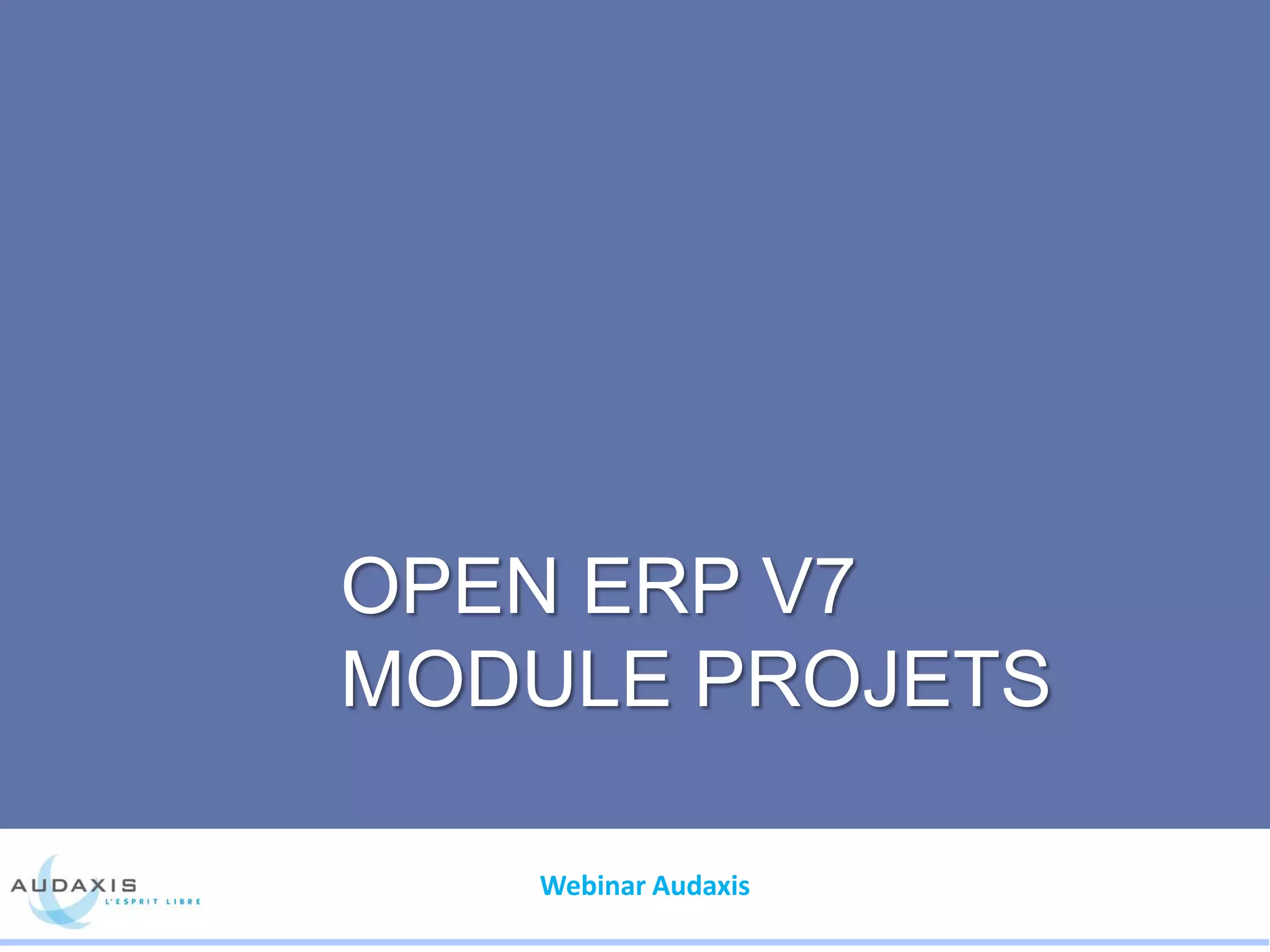 OPEN ERP V7
MODULE PROJETS

AUDAXIS
L'ESPRIT LIBRE

Webinar Audaxis